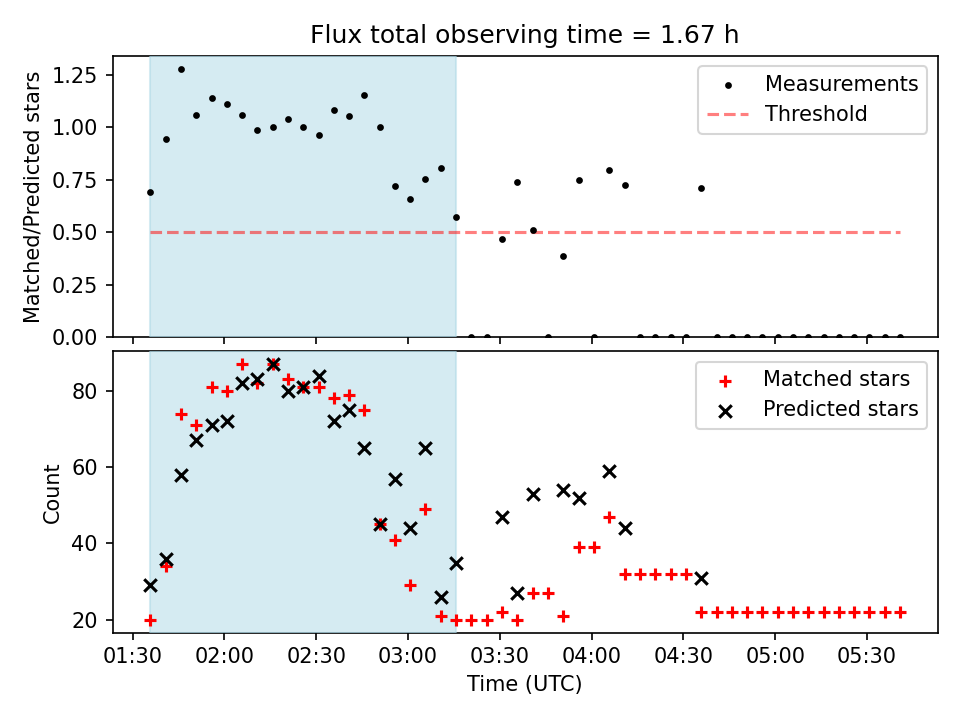 Flux total observing time = 1.67 h

Matched/Predicted stars

1.25
1.00
0.75
0.50
0.25
0.00

Measurements
Threshold

Count

80
60
40
20

Matched stars
Predicted stars

01:30 02:00 02:30 03:00 03:30 04:00 04:30 05:00 05:30

Time (UTC)